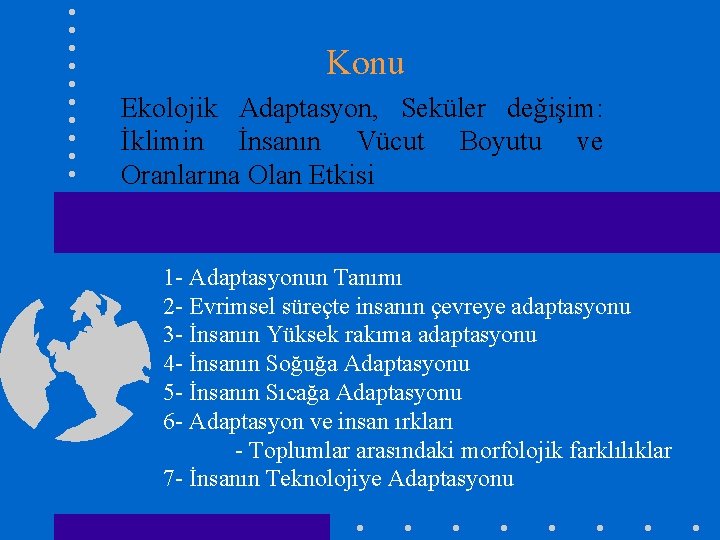 Konu

Ekolojik Adaptasyon, Seküler değişim: İklimin İnsanın Vücut Boyutu ve Oranlarına Olan Etkisi

1- Adaptasyonun Tanımı
2- Evrimsel süreçte insanın çevreye adaptasyonu
3- İnsanın Yüksek rakıma adaptasyonu
4- İnsanın Soğuğa Adaptasyonu
5- İnsanın Sıcağa Adaptasyonu
6- Adaptasyon ve insan ırkları
- Toplumlar arasındaki morfolojik farklılıklar
7- İnsanın Teknolojiye Adaptasyonu